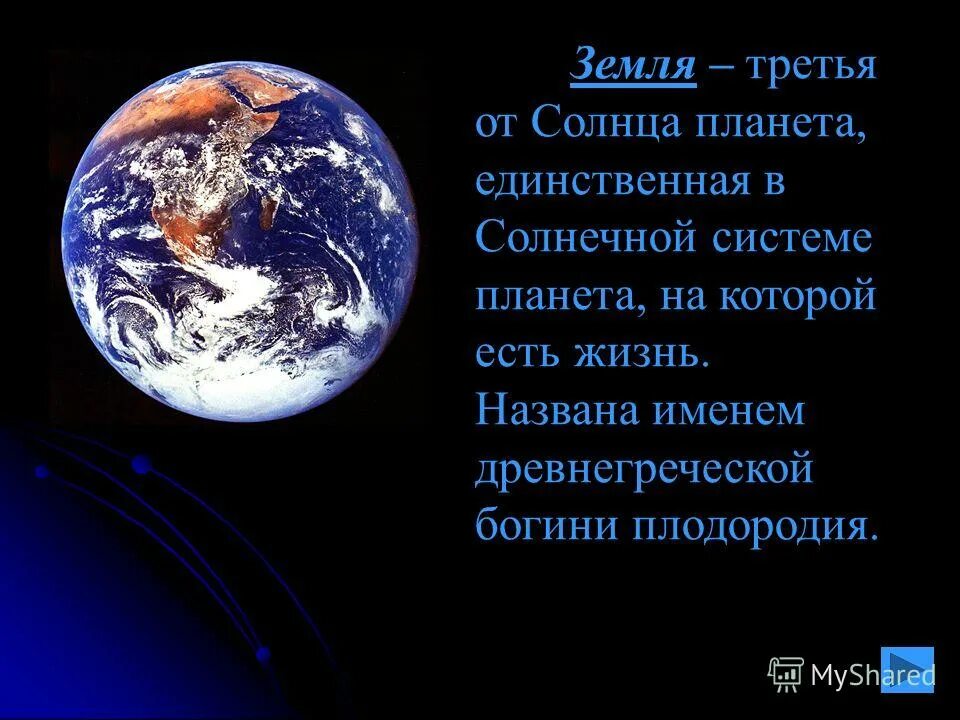 Земля – третья от Солнца планета, единственная в Солнечной системе планета, на которой есть жизнь. Названа именем древнегреческой богини плодородия.

MyShared